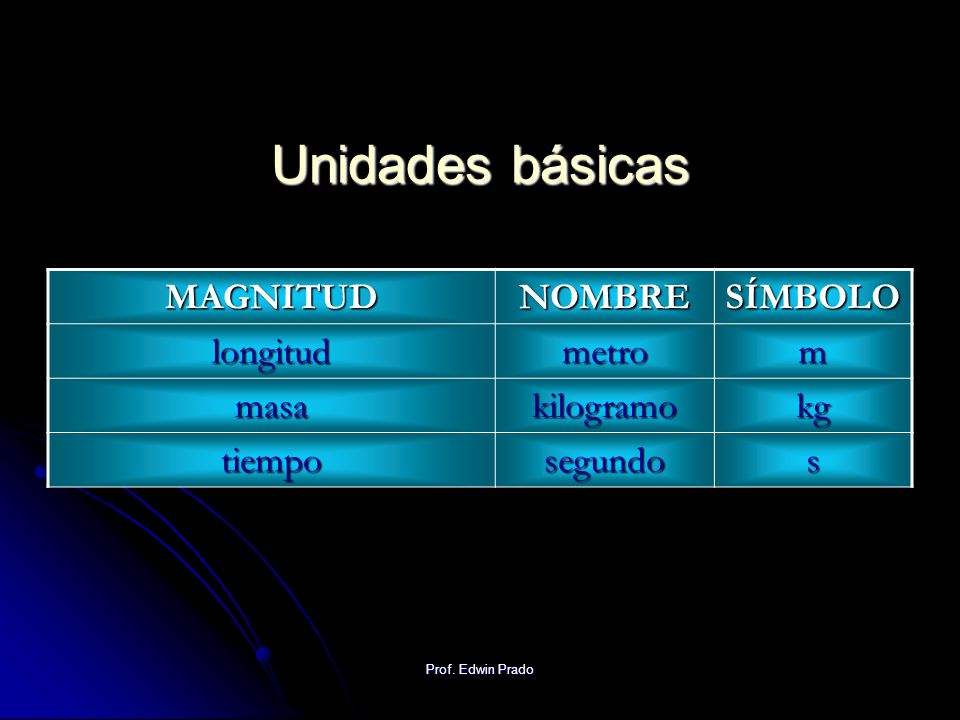 Unidades básicas

| MAGNITUD | NOMBRE | SÍMBOLO |
|---|---|---|
| longitud | metro | m |
| masa | kilogramo | kg |
| tiempo | segundo | s |

Prof. Edwin Prado